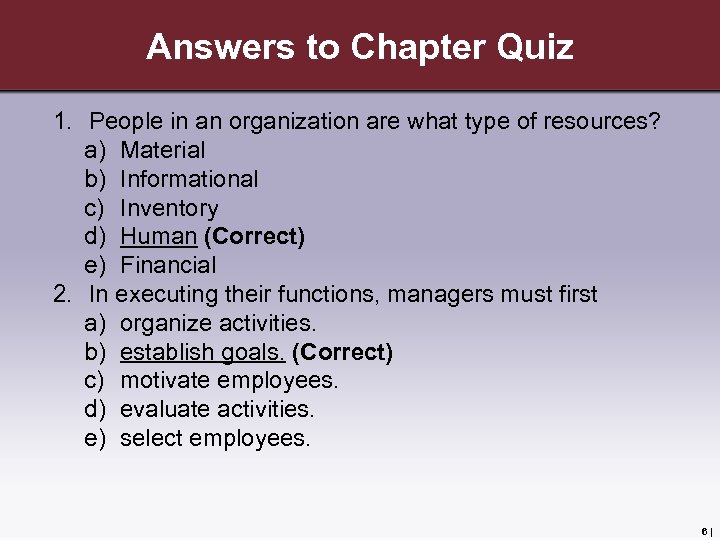 Answers to Chapter Quiz

1. People in an organization are what type of resources?
a) Material
b) Informational
c) Inventory
d) Human (Correct)
e) Financial
2. In executing their functions, managers must first
a) organize activities.
b) establish goals. (Correct)
c) motivate employees.
d) evaluate activities.
e) select employees.

6 |